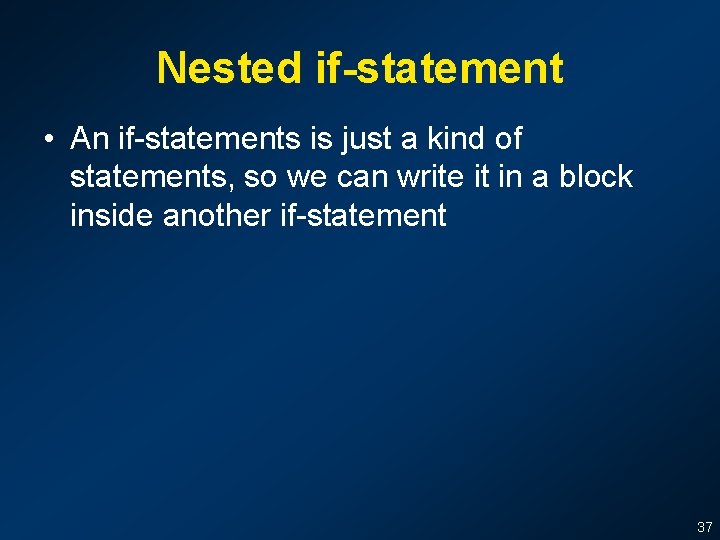 Nested if-statement

• An if-statements is just a kind of statements, so we can write it in a block inside another if-statement

37